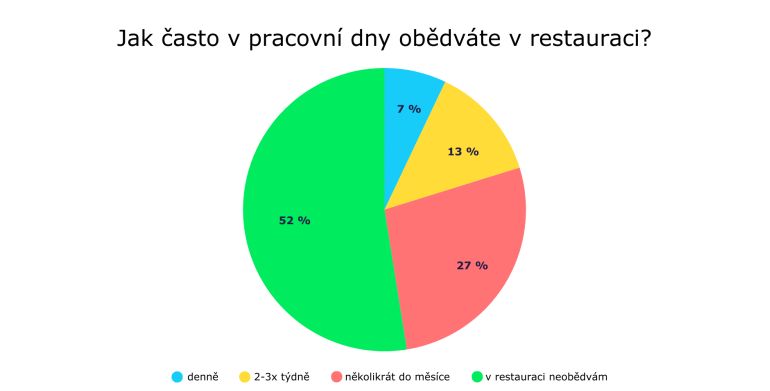 Jak často v pracovní dny obědváte v restauraci?

7 %

13 %

27 %

52 %

denně
2-3x týdně
několikrát do měsíce
v restauraci neobědvám